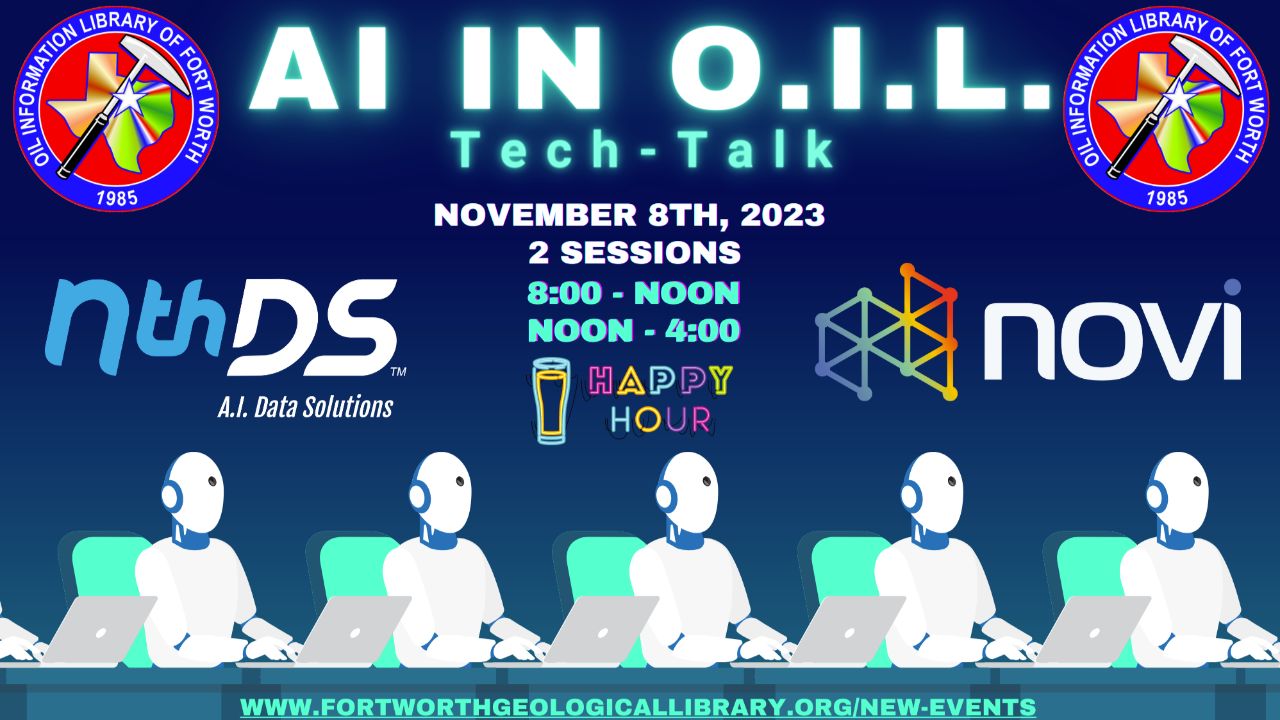 OIL INFORMATION LIBRARY OF FORT WORTH
1985

AI IN O.I.L.
Tech-Talk

OIL INFORMATION LIBRARY OF FORT WORTH
1985

NOVEMBER 8TH, 2023
2 SESSIONS
8:00 - NOON
NOON - 4:00
HAPPY HOUR

nthDS™
A.I. Data Solutions

novi

WWW.FORTWORTHGEOLOGICALLIBRARY.ORG/NEW-EVENTS